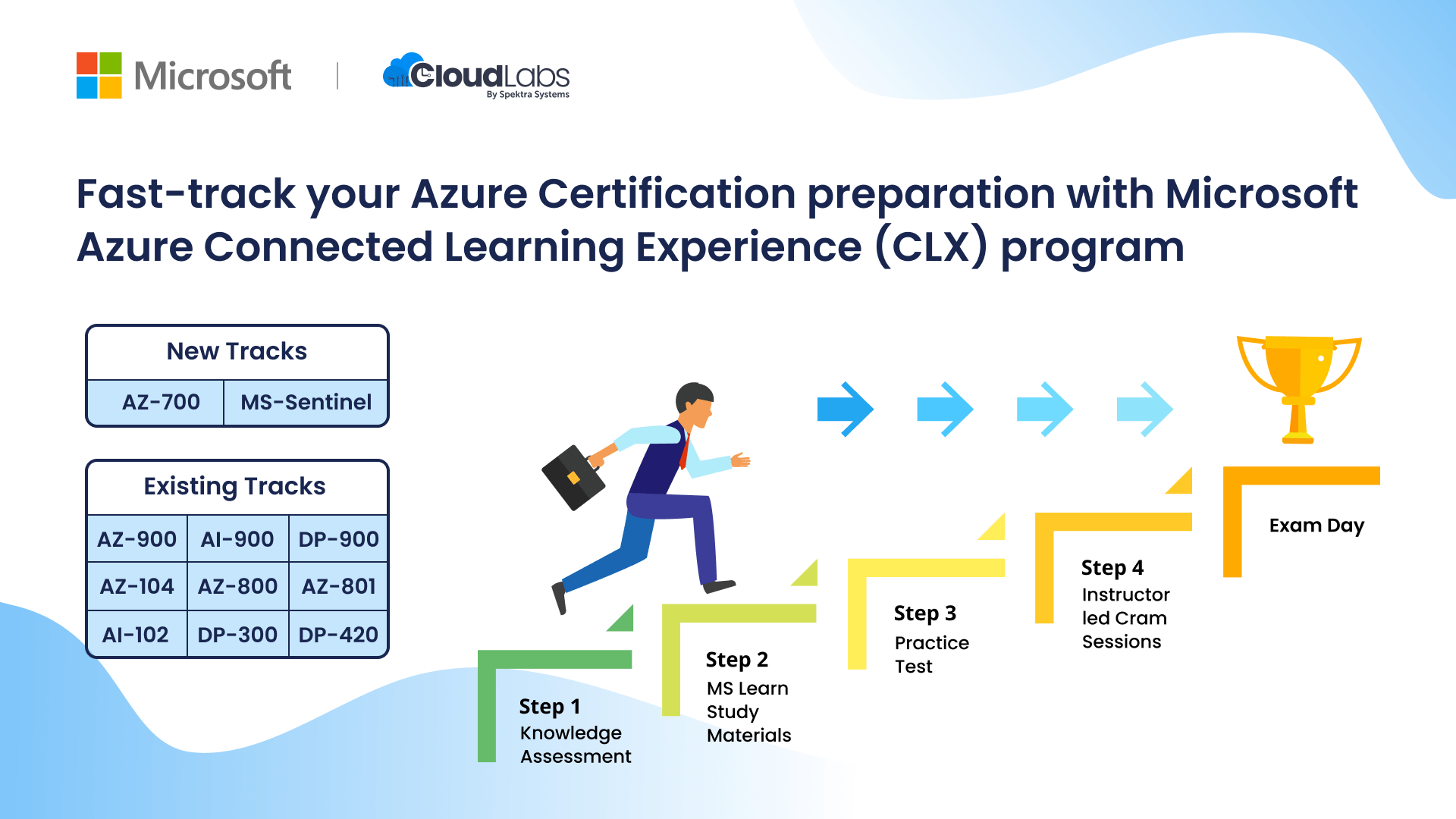 Microsoft | CloudLabs By Spektra Systems

Fast-track your Azure Certification preparation with Microsoft Azure Connected Learning Experience (CLX) program

| New Tracks | |
|---|---|
| AZ-700 | MS-Sentinel |

| Existing Tracks | | |
|---|---|---|
| AZ-900 | AI-900 | DP-900 |
| AZ-104 | AZ-800 | AZ-801 |
| AI-102 | DP-300 | DP-420 |

Step 1
Knowledge Assessment

Step 2
MS Learn Study Materials

Step 3
Practice Test

Step 4
Instructor led Cram Sessions

Exam Day